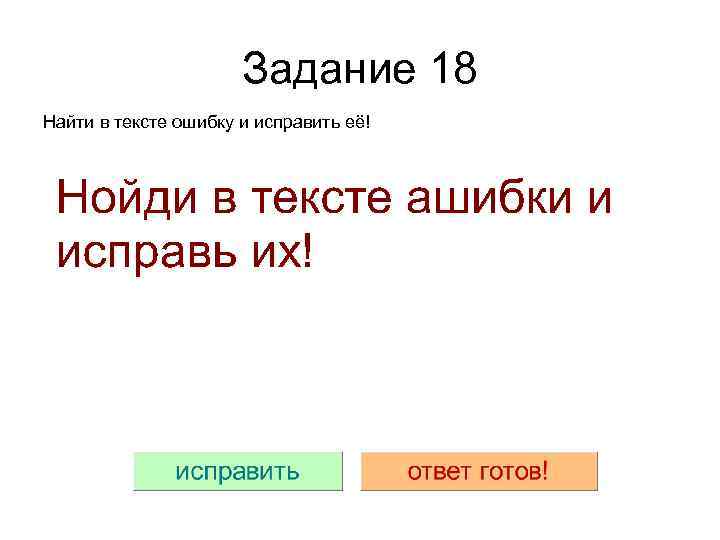 Задание 18

Найти в тексте ошибку и исправить её!

Нойди в тексте ашибки и исправь их!

исправить

ответ готов!